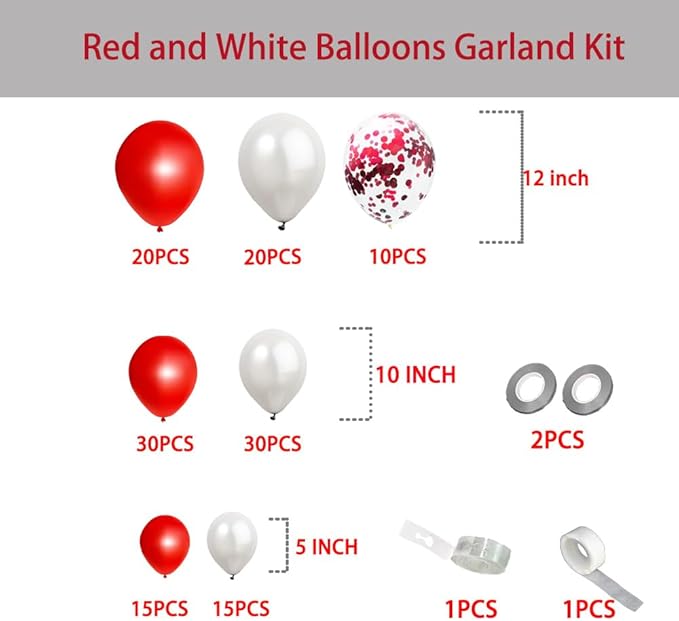 Red and White Balloons Garland Kit

12 inch

20PCS 20PCS 10PCS

10 INCH

30PCS 30PCS

2PCS

5 INCH

15PCS 15PCS

1PCS 1PCS